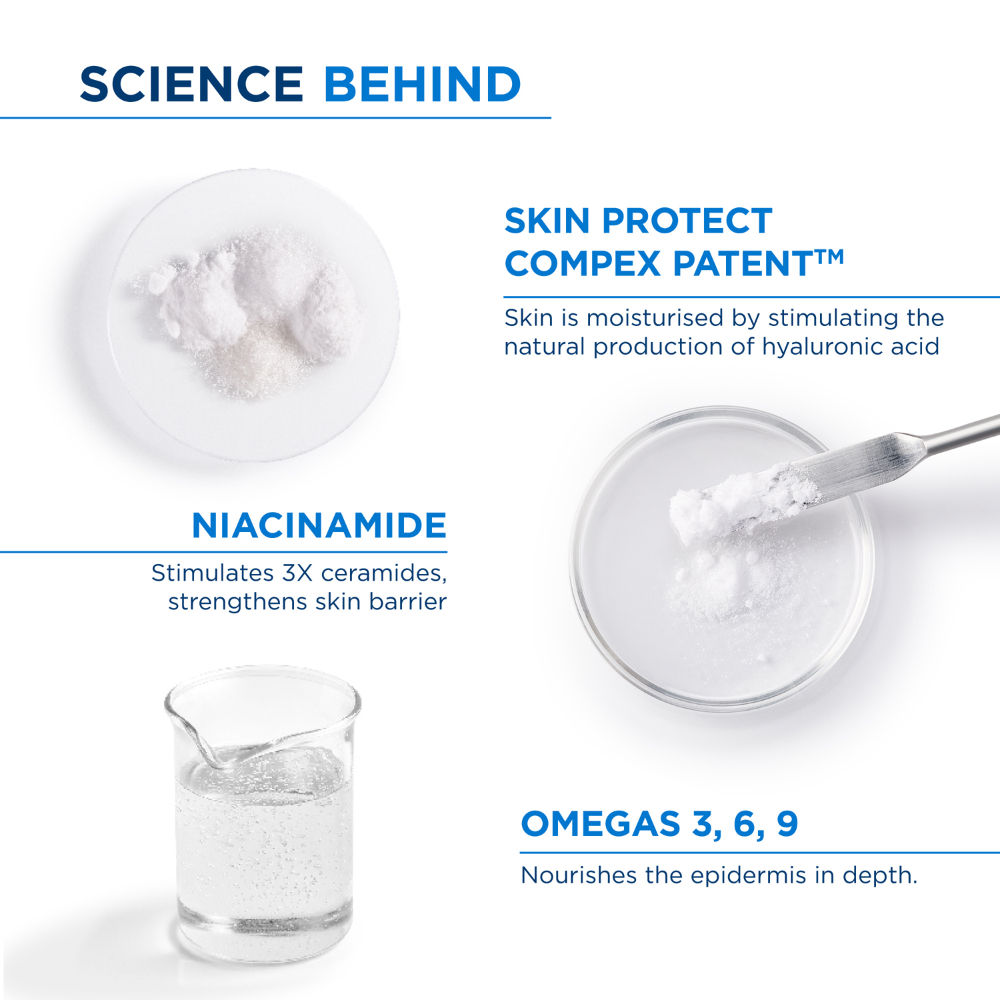 SCIENCE BEHIND

SKIN PROTECT COMPEX PATENT™

Skin is moisturised by stimulating the natural production of hyaluronic acid

NIACINAMIDE

Stimulates 3X ceramides, strengthens skin barrier

OMEGAS 3, 6, 9

Nourishes the epidermis in depth.